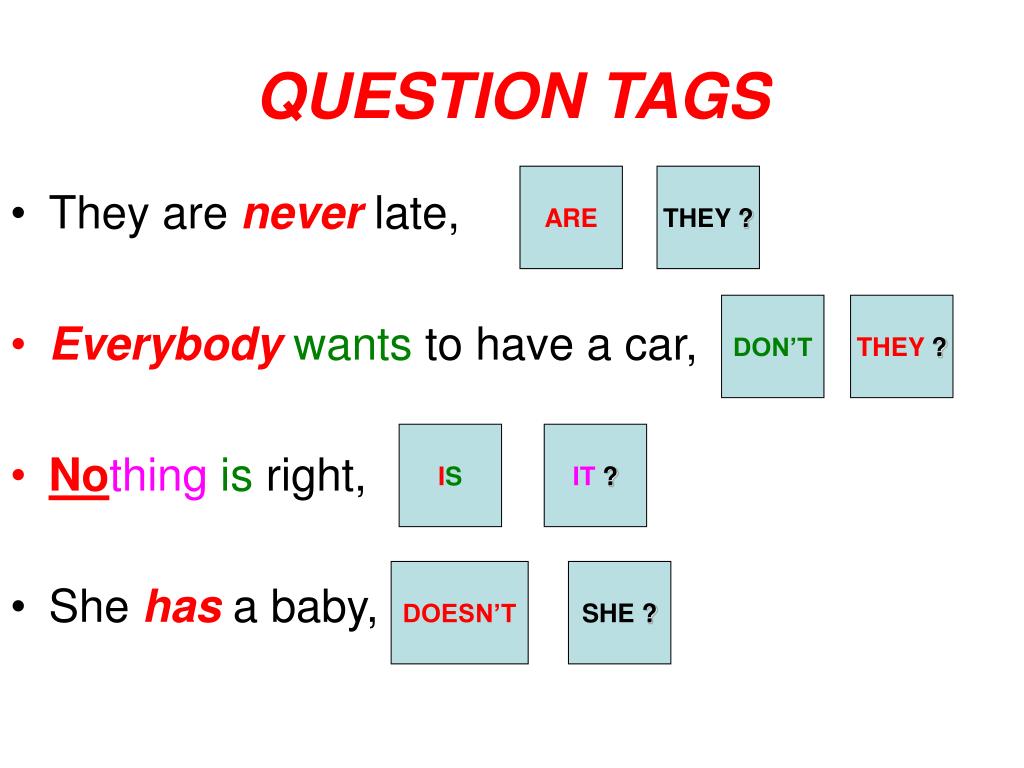 QUESTION TAGS

• They are never late, ARE THEY ?

• Everybody wants to have a car, DON'T THEY ?

• Nothing is right, IS IT ?

• She has a baby, DOESN'T SHE ?